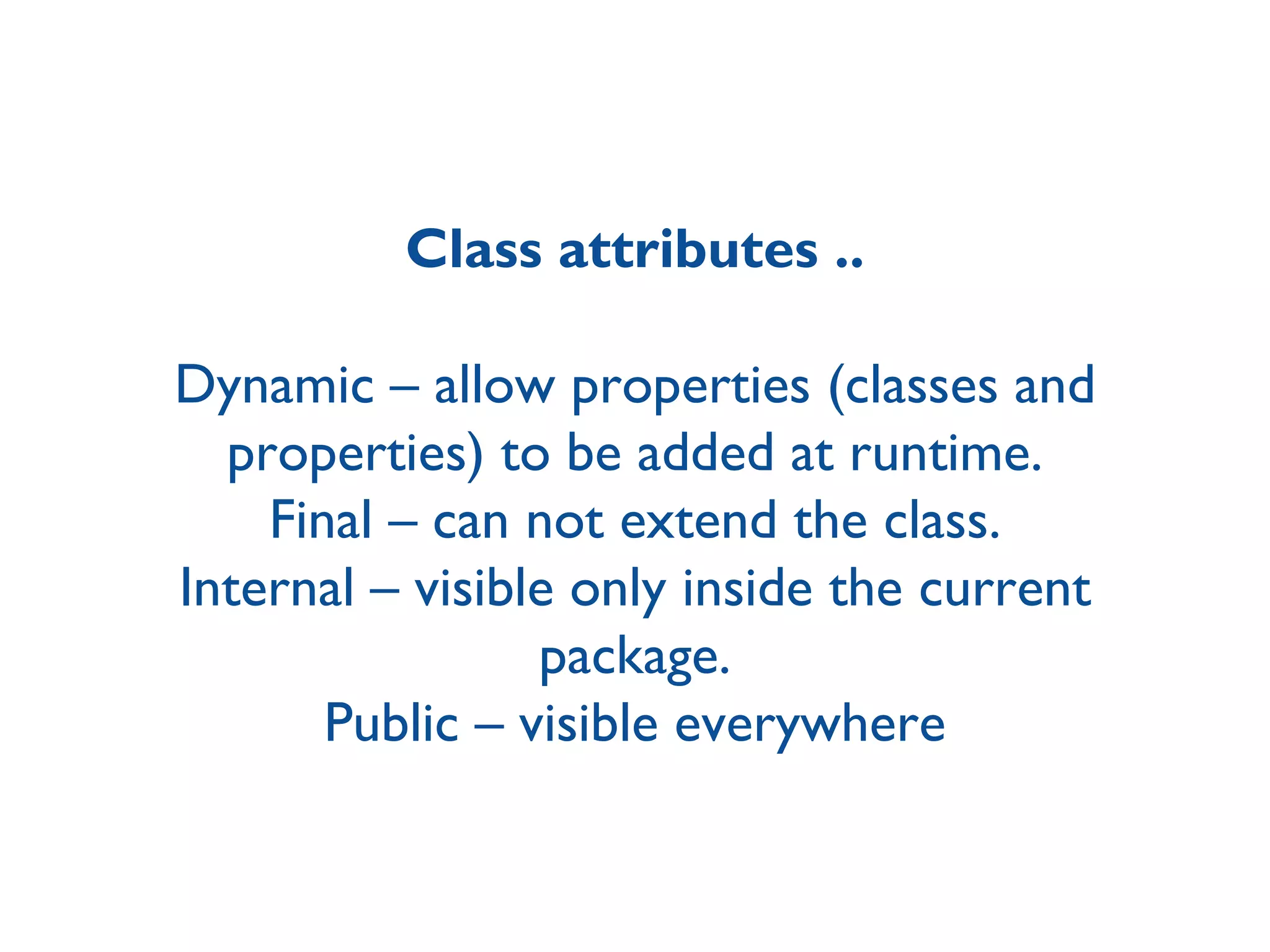 Class attributes ..

Dynamic – allow properties (classes and properties) to be added at runtime.
Final – can not extend the class.
Internal – visible only inside the current package.
Public – visible everywhere